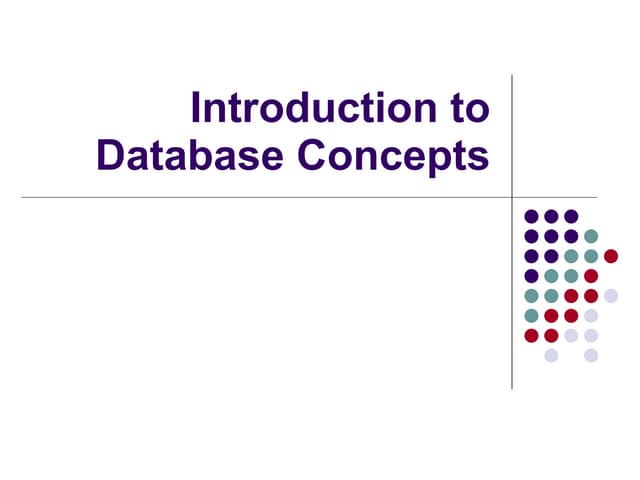 Introduction to Database Concepts